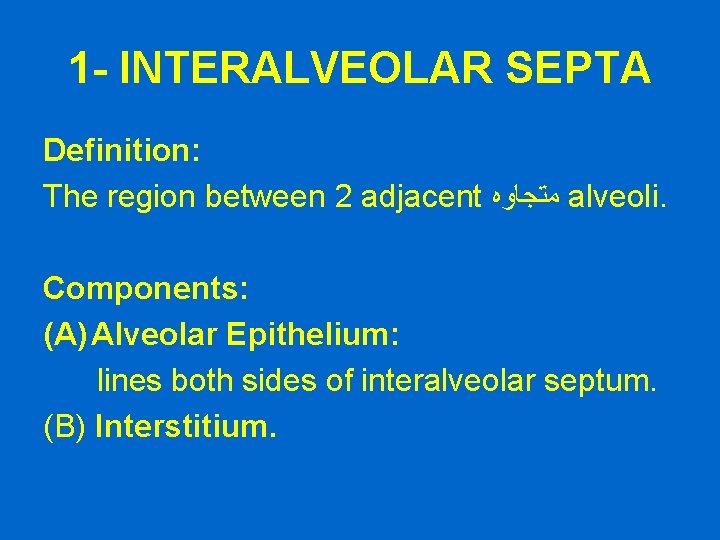 1- INTERALVEOLAR SEPTA

Definition:
The region between 2 adjacent متجاوه alveoli.

Components:
(A) Alveolar Epithelium:
lines both sides of interalveolar septum.
(B) Interstitium.